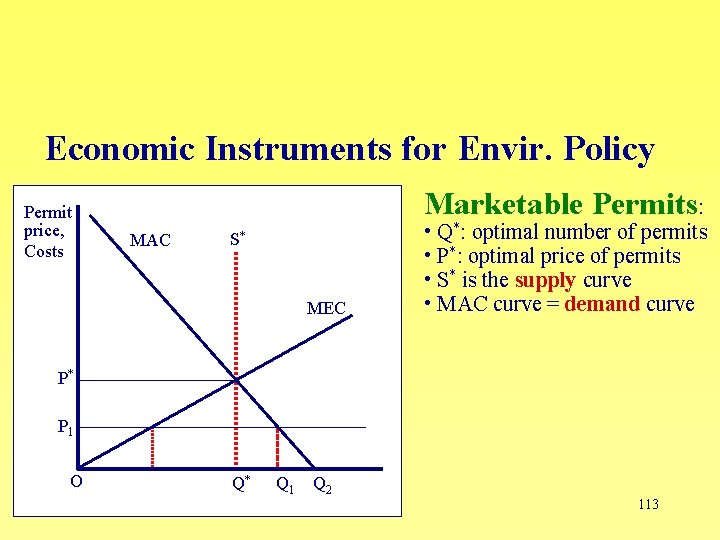 Economic Instruments for Envir. Policy

Permit price, Costs

MAC

$S^*$

MEC

$P^*$

$P_1$

O

$Q^*$

$Q_1$

$Q_2$

Marketable Permits:

• $Q^*$: optimal number of permits
• $P^*$: optimal price of permits
• $S^*$ is the supply curve
• MAC curve = demand curve

113